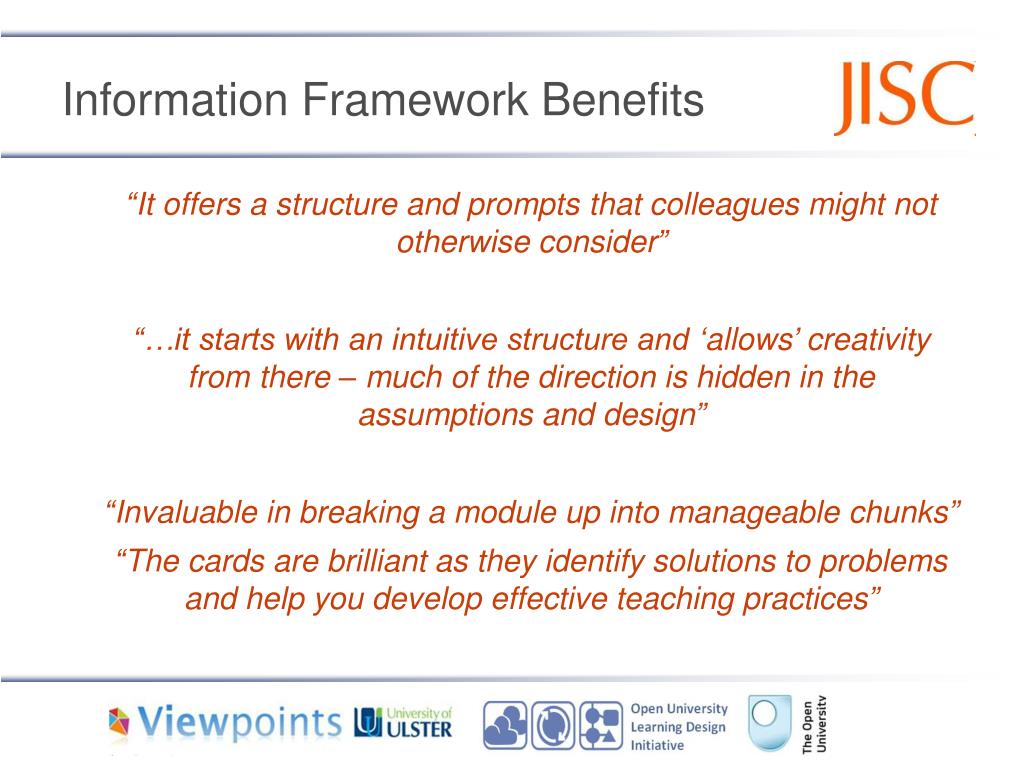 Information Framework Benefits

JISC

“It offers a structure and prompts that colleagues might not otherwise consider”

“…it starts with an intuitive structure and ‘allows’ creativity from there – much of the direction is hidden in the assumptions and design”

“Invaluable in breaking a module up into manageable chunks”

“The cards are brilliant as they identify solutions to problems and help you develop effective teaching practices”

Viewpoints University of ULSTER Open University Learning Design Initiative The Open University